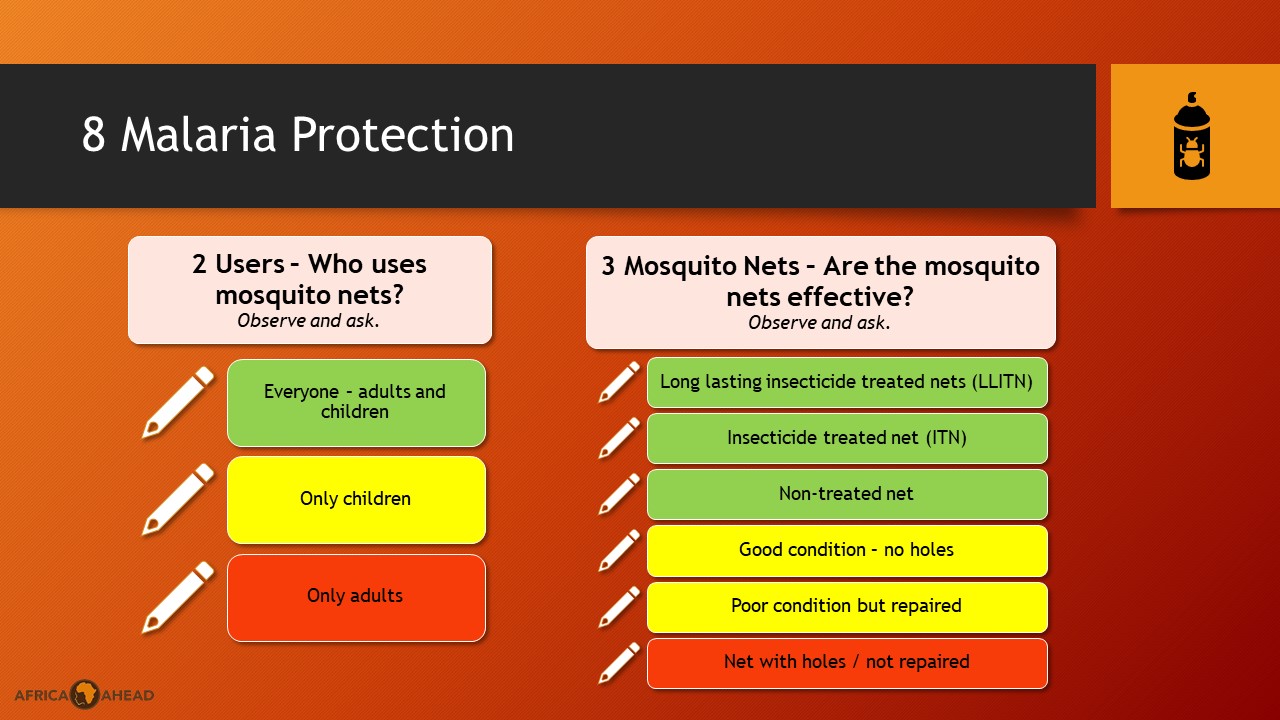 8 Malaria Protection

2 Users – Who uses mosquito nets?
Observe and ask.

Everyone - adults and children

Only children

Only adults

3 Mosquito Nets – Are the mosquito nets effective?
Observe and ask.

Long lasting insecticide treated nets (LLITN)

Insecticide treated net (ITN)

Non-treated net

Good condition – no holes

Poor condition but repaired

Net with holes / not repaired

AFRICA AHEAD